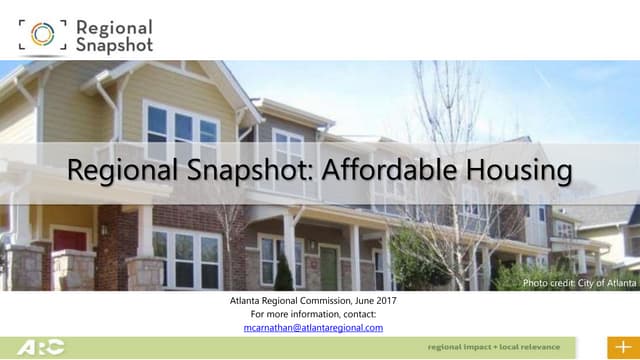 Regional Snapshot

Regional Snapshot: Affordable Housing

Photo credit: City of Atlanta

Atlanta Regional Commission, June 2017
For more information, contact:
mcarnathan@atlantaregional.com

ARC

regional impact + local relevance

+